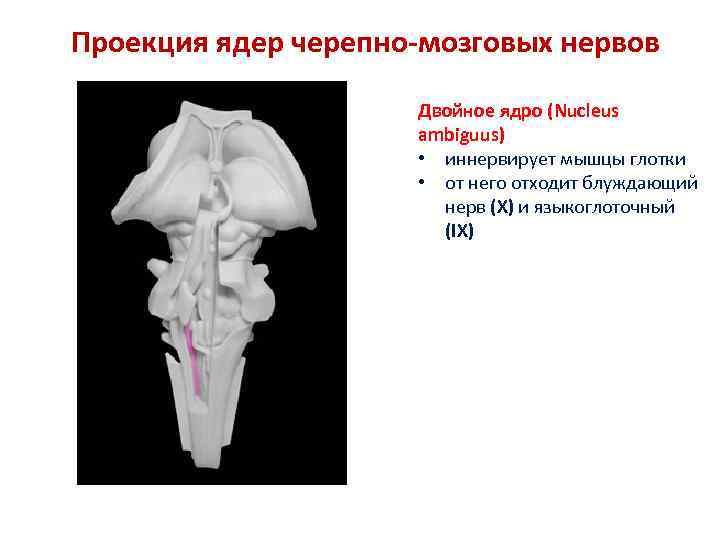 Проекция ядер черепно-мозговых нервов

Двойное ядро (Nucleus ambiguus)
• иннервирует мышцы глотки
• от него отходит блуждающий нерв (X) и языкоглоточный (IX)